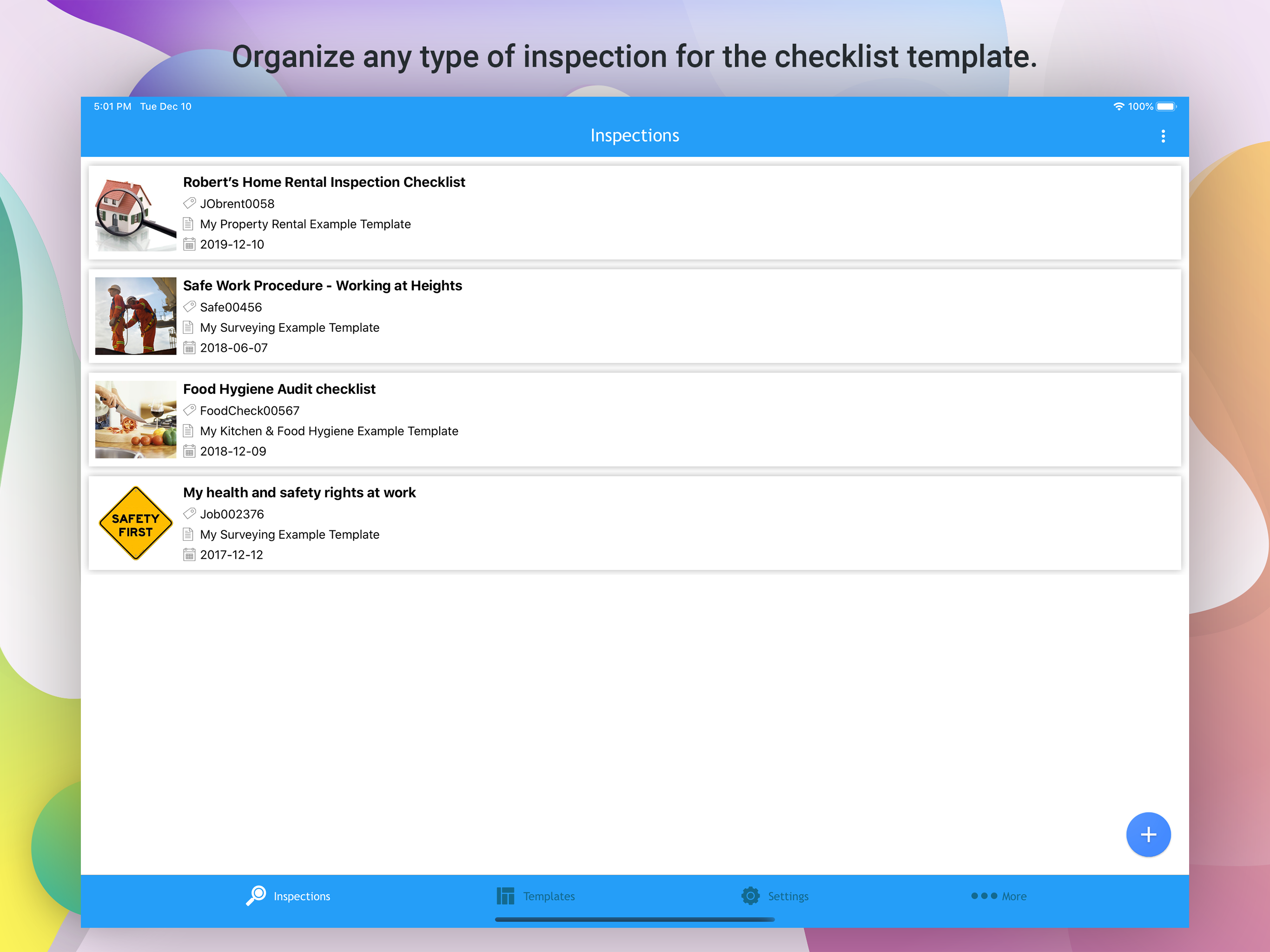 Organize any type of inspection for the checklist template.

5:01 PM Tue Dec 10

100%

Inspections

Robert's Home Rental Inspection Checklist
JObrent0058
My Property Rental Example Template
2019-12-10

Safe Work Procedure - Working at Heights
Safe00456
My Surveying Example Template
2018-06-07

Food Hygiene Audit checklist
FoodCheck00567
My Kitchen & Food Hygiene Example Template
2018-12-09

SAFETY FIRST

My health and safety rights at work
Job002376
My Surveying Example Template
2017-12-12

+

Inspections Templates Settings More